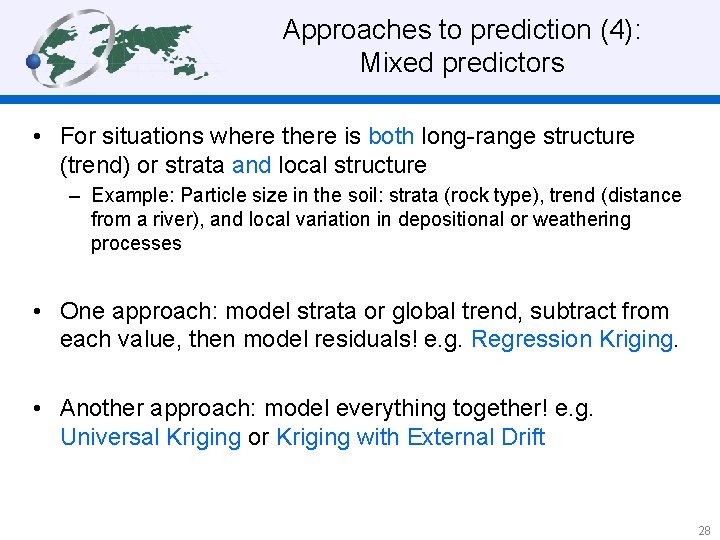 Approaches to prediction (4): Mixed predictors

• For situations where there is both long-range structure (trend) or strata and local structure
– Example: Particle size in the soil: strata (rock type), trend (distance from a river), and local variation in depositional or weathering processes

• One approach: model strata or global trend, subtract from each value, then model residuals! e.g. Regression Kriging.

• Another approach: model everything together! e.g. Universal Kriging or Kriging with External Drift

28